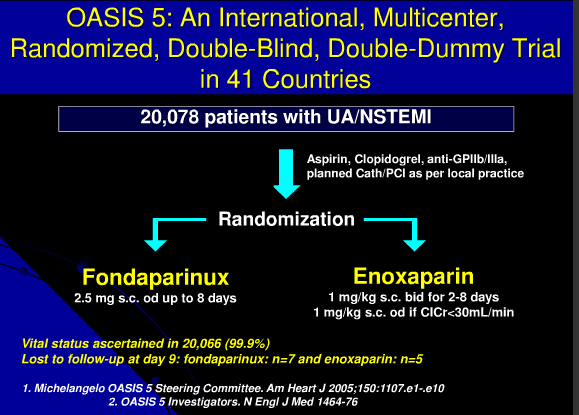 OASIS 5: An International, Multicenter, Randomized, Double-Blind, Double-Dummy Trial in 41 Countries

20,078 patients with UA/NSTEMI

Aspirin, Clopidogrel, anti-GPIIb/IIIa, planned Cath/PCI as per local practice

Randomization

Fondaparinux
2.5 mg s.c. od up to 8 days

Enoxaparin
1 mg/kg s.c. bid for 2-8 days
1 mg/kg s.c. od if ClCr<30mL/min

Vital status ascertained in 20,066 (99.9%)
Lost to follow-up at day 9: fondaparinux: n=7 and enoxaparin: n=5

1. Michelangelo OASIS 5 Steering Committee. Am Heart J 2005;150:1107.e1-.e10
2. OASIS 5 Investigators. N Engl J Med 1464-76